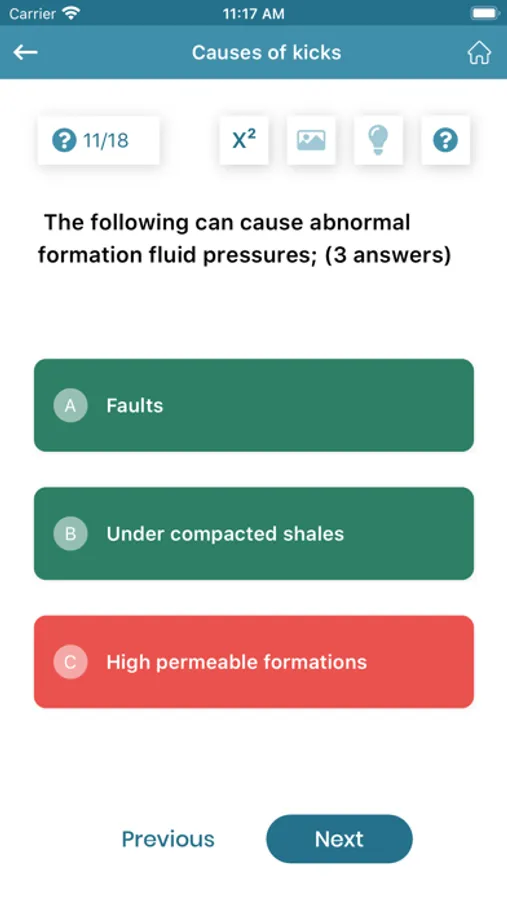 Carrier 11:17 AM

Causes of kicks

11/18

$X^2$

The following can cause abnormal formation fluid pressures; (3 answers)

A Faults

B Under compacted shales

C High permeable formations

Previous

Next